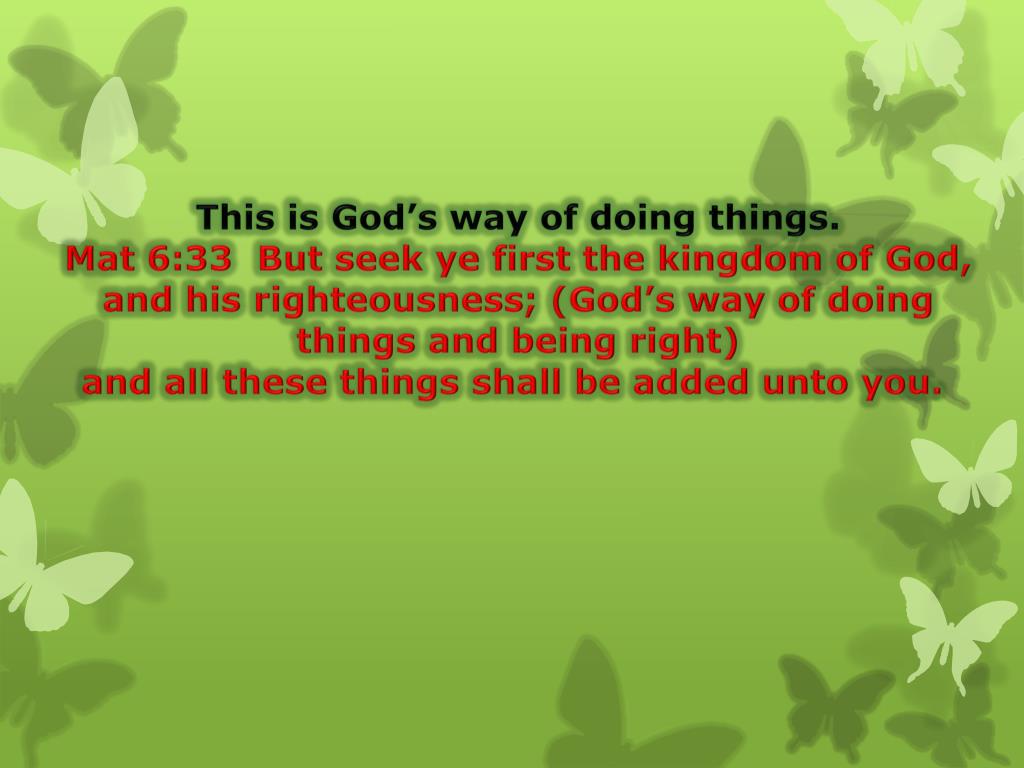 This is God’s way of doing things.
Mat 6:33 But seek ye first the kingdom of God, and his righteousness; (God’s way of doing things and being right)
and all these things shall be added unto you.